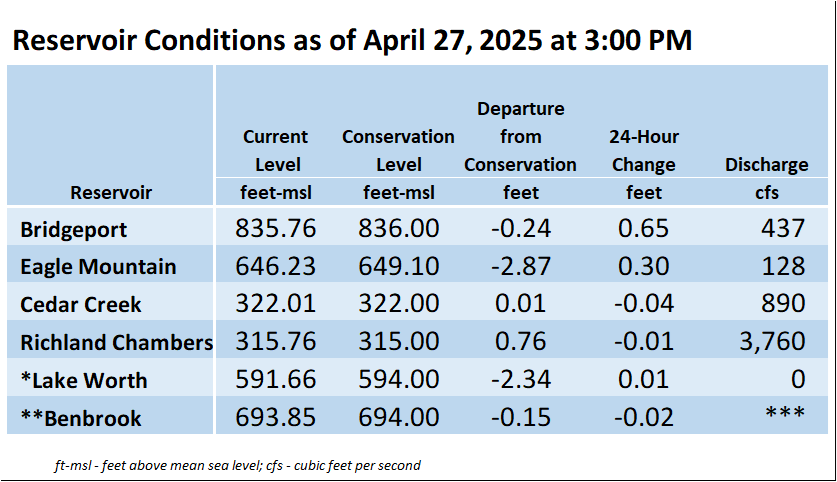 Reservoir Conditions as of April 27, 2025 at 3:00 PM

| Reservoir | Current Level feet-msl | Conservation Level feet-msl | Departure from Conservation feet | 24-Hour Change feet | Discharge cfs |
|---|---|---|---|---|---|
| Bridgeport | 835.76 | 836.00 | -0.24 | 0.65 | 437 |
| Eagle Mountain | 646.23 | 649.10 | -2.87 | 0.30 | 128 |
| Cedar Creek | 322.01 | 322.00 | 0.01 | -0.04 | 890 |
| Richland Chambers | 315.76 | 315.00 | 0.76 | -0.01 | 3,760 |
| *Lake Worth | 591.66 | 594.00 | -2.34 | 0.01 | 0 |
| **Benbrook | 693.85 | 694.00 | -0.15 | -0.02 | *** |

ft-msl - feet above mean sea level; cfs - cubic feet per second